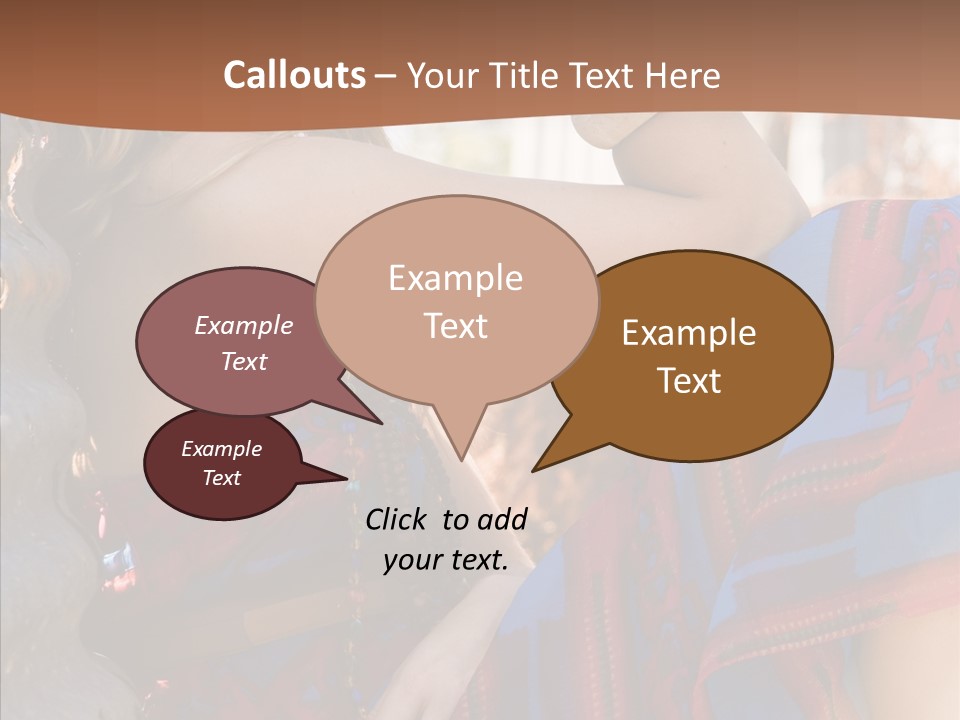 Callouts – Your Title Text Here

Example Text

Example Text

Example Text

Example Text

Click to add your text.